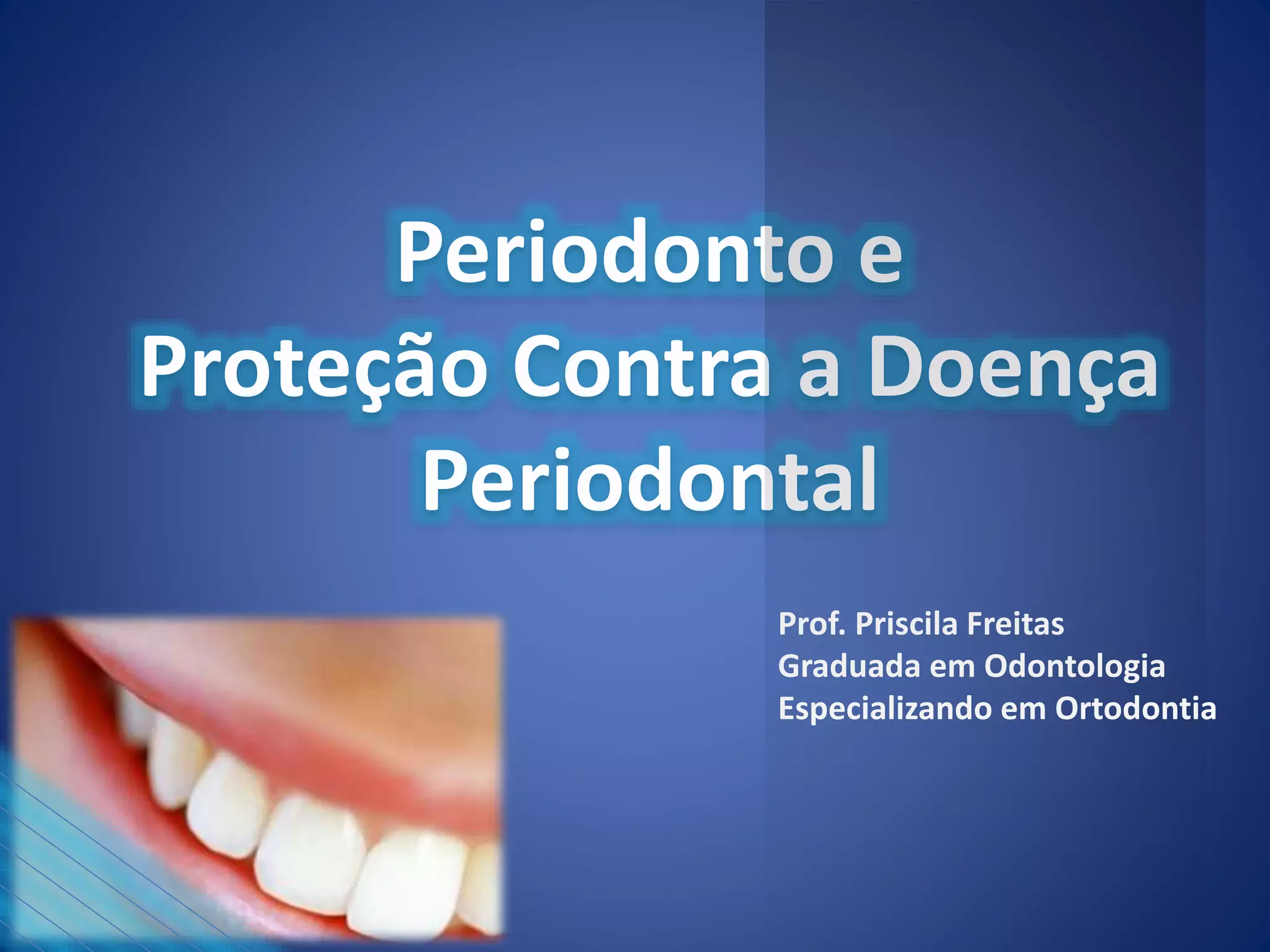 Periodonto e
Proteção Contra a Doença
Periodontal

Prof. Priscila Freitas
Graduada em Odontologia
Especializando em Ortodontia